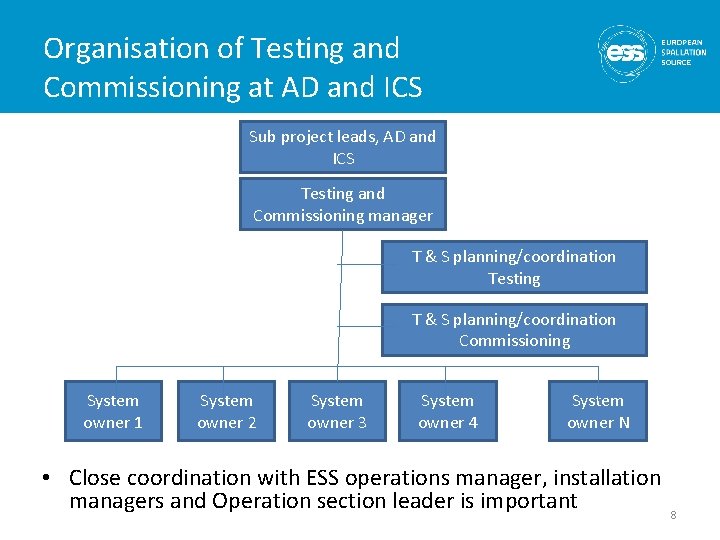 Organisation of Testing and Commissioning at AD and ICS

ess EUROPEAN SPALLATION SOURCE

Sub project leads, AD and ICS

Testing and Commissioning manager

T & S planning/coordination Testing

T & S planning/coordination Commissioning

System owner 1

System owner 2

System owner 3

System owner 4

System owner N

• Close coordination with ESS operations manager, installation managers and Operation section leader is important

8